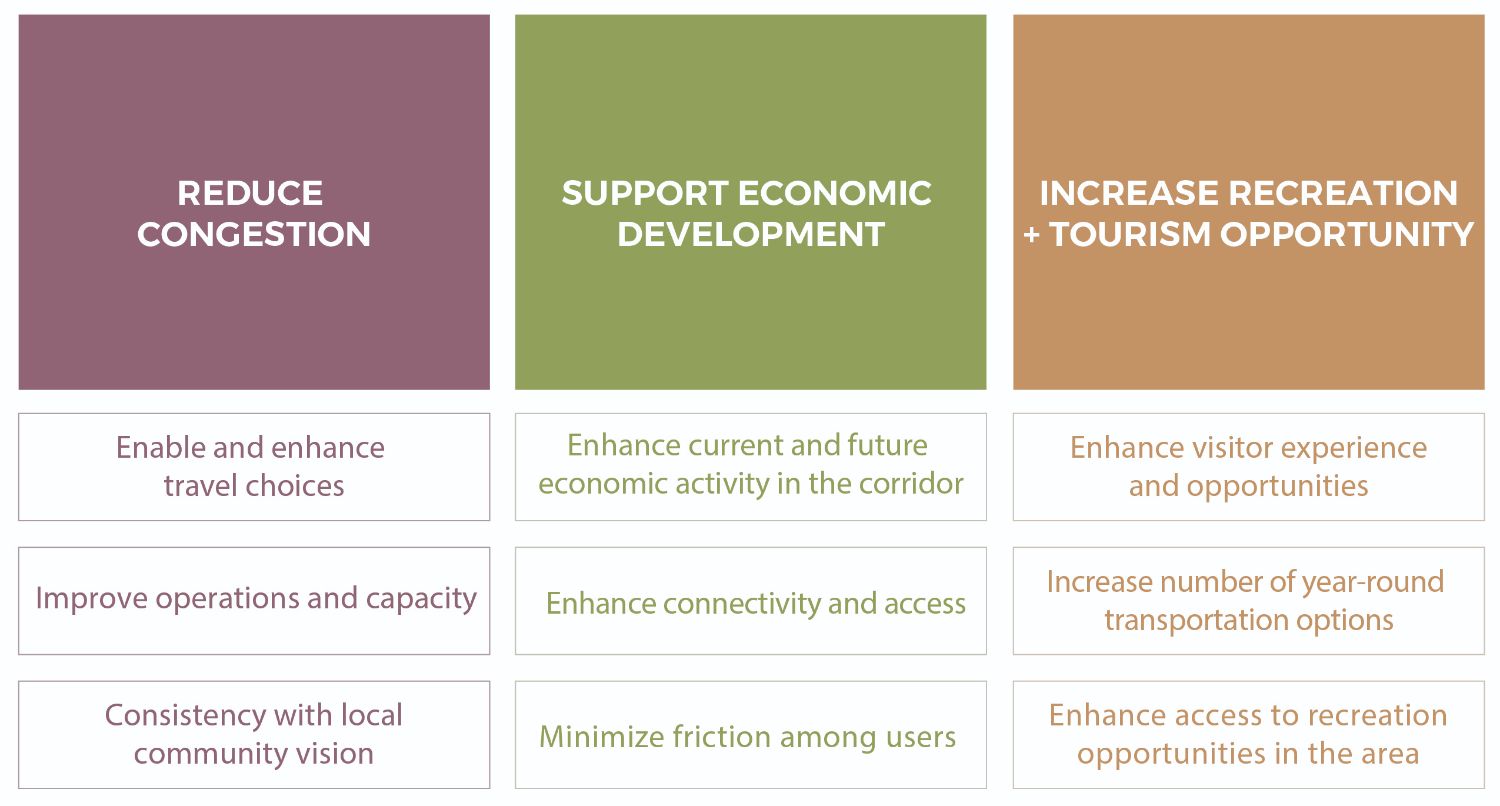 REDUCE CONGESTION

Enable and enhance travel choices

Improve operations and capacity

Consistency with local community vision

SUPPORT ECONOMIC DEVELOPMENT

Enhance current and future economic activity in the corridor

Enhance connectivity and access

Minimize friction among users

INCREASE RECREATION + TOURISM OPPORTUNITY

Enhance visitor experience and opportunities

Increase number of year-round transportation options

Enhance access to recreation opportunities in the area